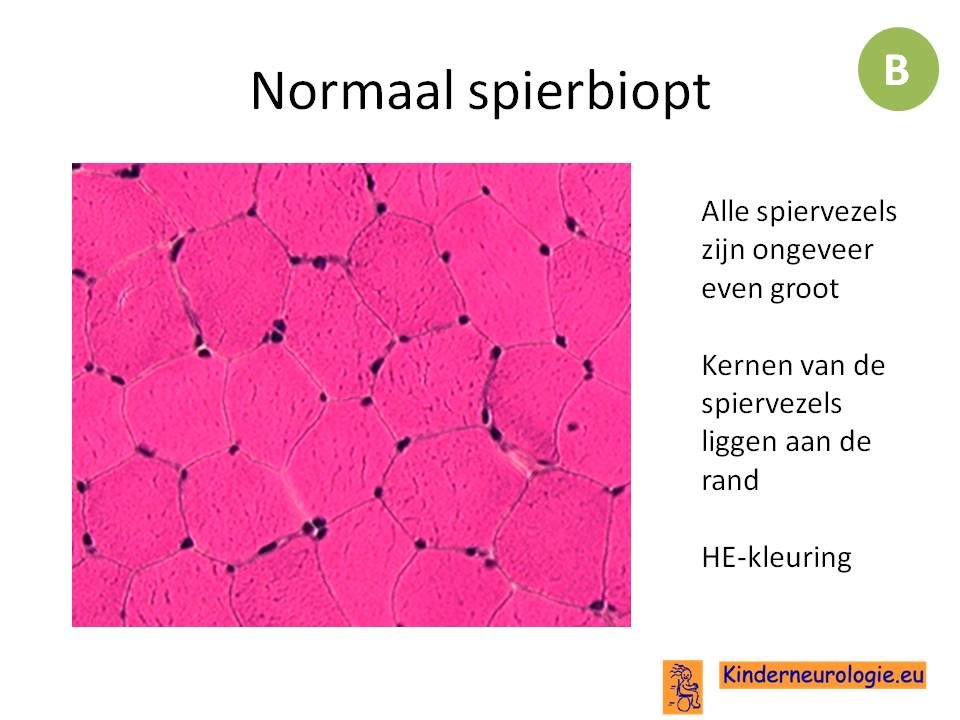 Normaal spierbiopt

B

Alle spiervezels zijn ongeveer even groot

Kernen van de spiervezels liggen aan de rand

HE-kleuring

Kinderneurologie.eu